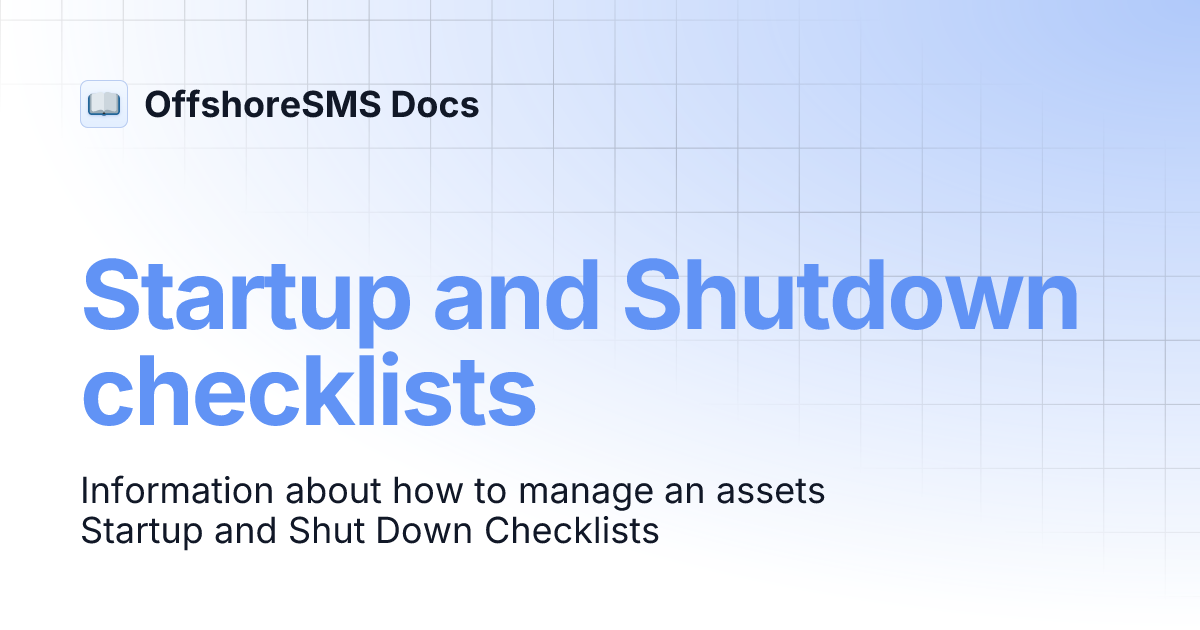 OffshoreSMS Docs

Startup and Shutdown checklists

Information about how to manage an assets Startup and Shut Down Checklists